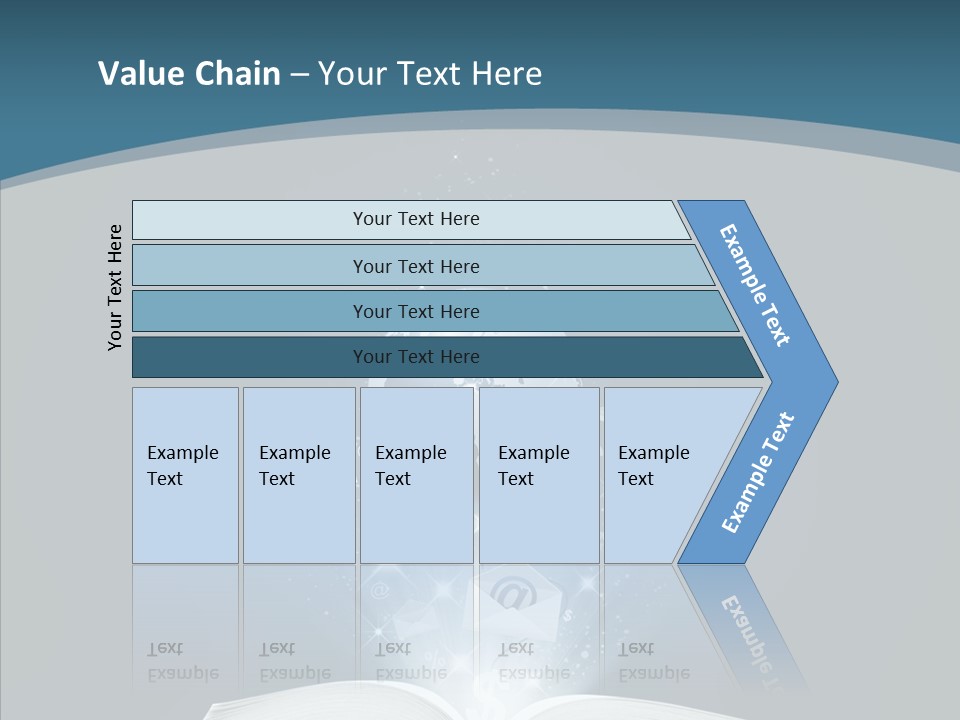 Value Chain – Your Text Here

Your Text Here

Your Text Here

Your Text Here

Your Text Here

Your Text Here

Example Text

Example Text

Example Text

Example Text

Example Text

Example Text

Example Text